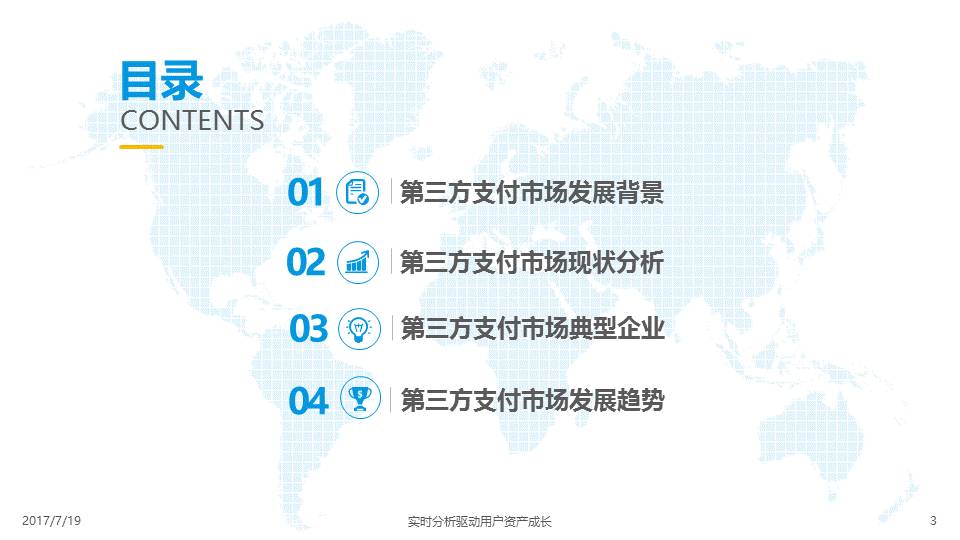 目录
CONTENTS

01 第三方支付市场发展背景

02 第三方支付市场现状分析

03 第三方支付市场典型企业

04 第三方支付市场发展趋势

2017/7/19

实时分析驱动用户资产成长

3